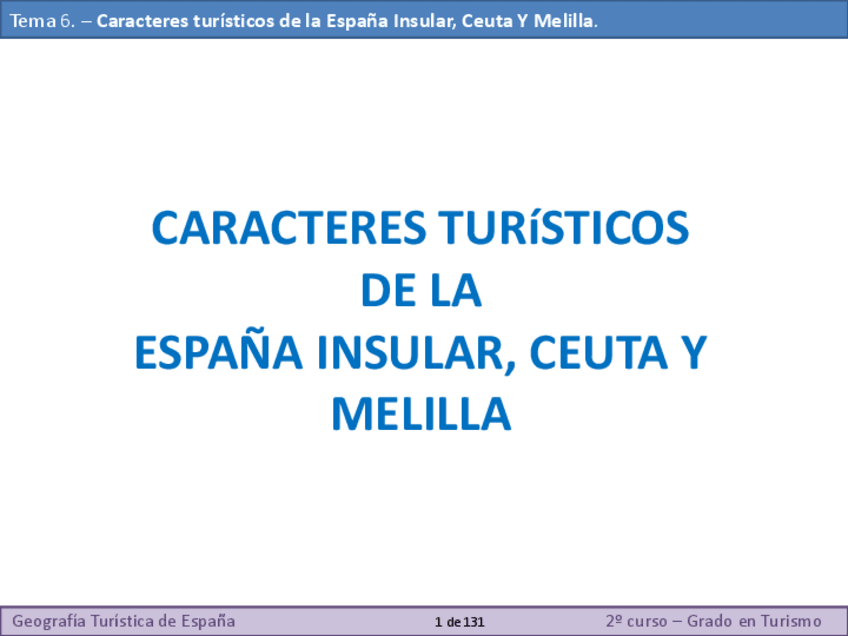 Tema 6. – Caracteres turísticos de la España Insular, Ceuta Y Melilla.

CARACTERES TURíSTICOS
DE LA
ESPAÑA INSULAR, CEUTA Y
MELILLA

Geografía Turística de España

1 de 131

2º curso – Grado en Turismo